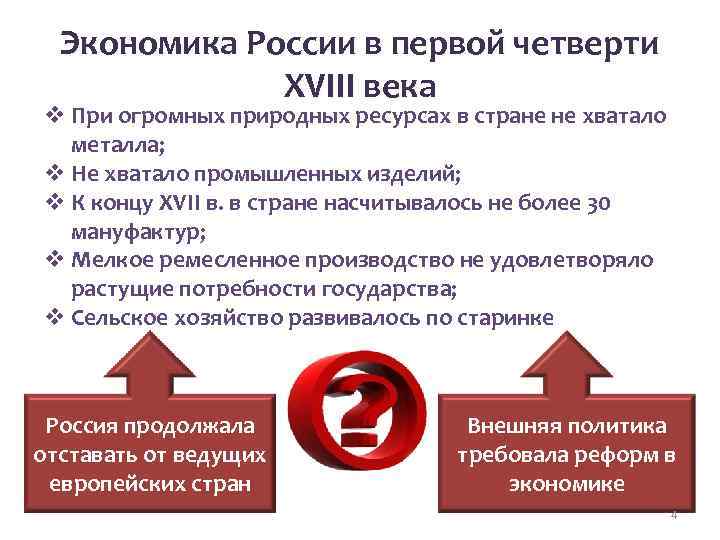 Экономика России в первой четверти XVIII века

❖ При огромных природных ресурсах в стране не хватало металла;
❖ Не хватало промышленных изделий;
❖ К концу XVII в. в стране насчитывалось не более 30 мануфактур;
❖ Мелкое ремесленное производство не удовлетворяло растущие потребности государства;
❖ Сельское хозяйство развивалось по старинке

Россия продолжала отставать от ведущих европейских стран

?

Внешняя политика требовала реформ в экономике

4